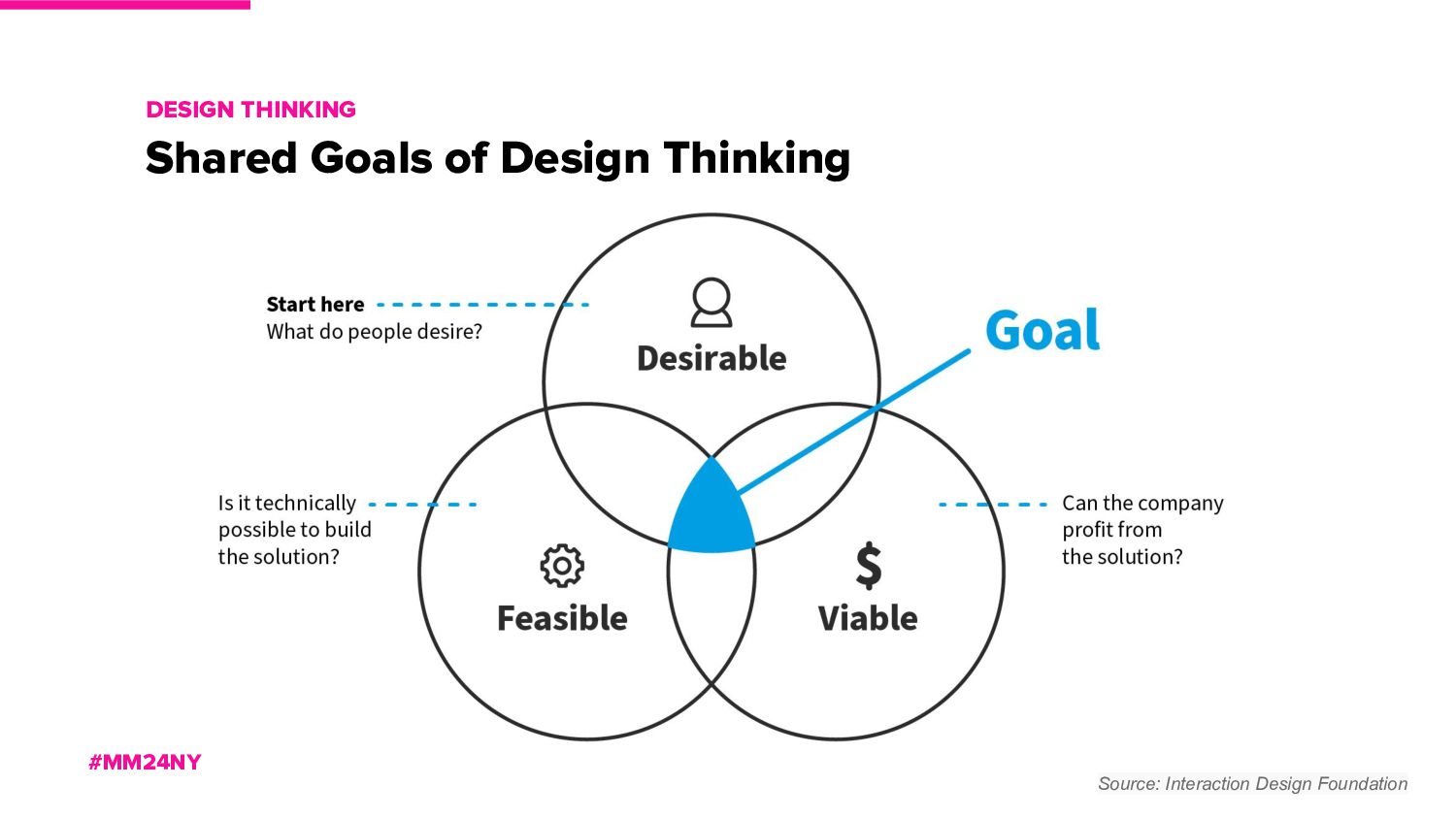 DESIGN THINKING

Shared Goals of Design Thinking

Start here
What do people desire?

Desirable

Goal

Is it technically possible to build the solution?

Feasible

$

Viable

Can the company profit from the solution?

#MM24NY

Source: Interaction Design Foundation